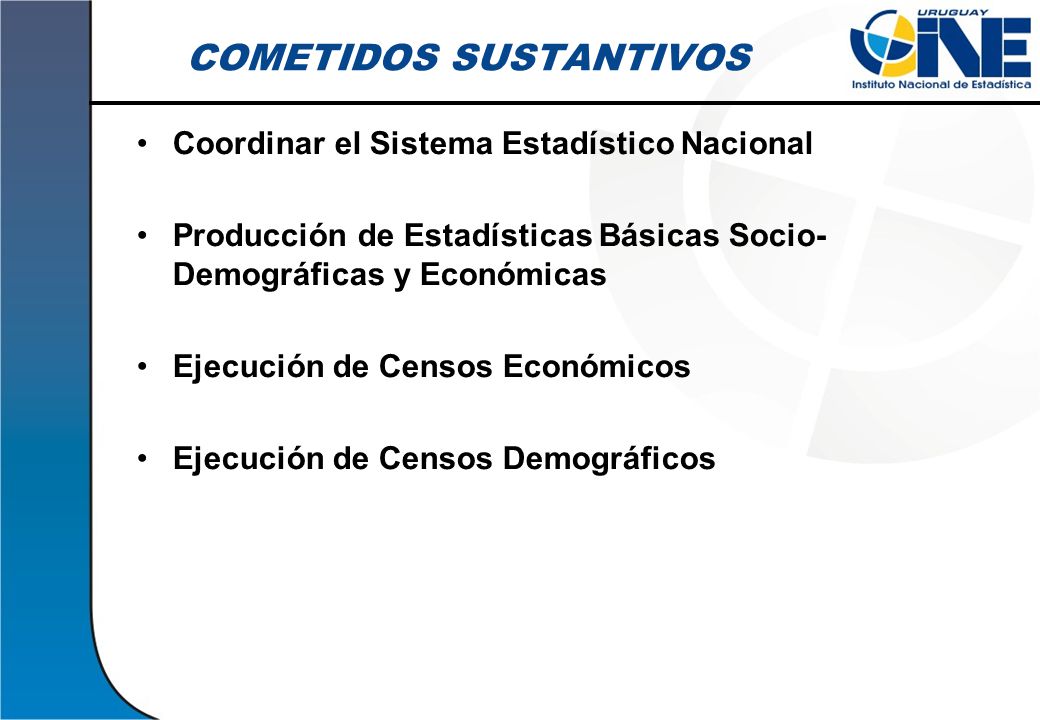 COMETIDOS SUSTANTIVOS

URUGUAY
INE
Instituto Nacional de Estadística

• Coordinar el Sistema Estadístico Nacional

• Producción de Estadísticas Básicas Socio-Demográficas y Económicas

• Ejecución de Censos Económicos

• Ejecución de Censos Demográficos